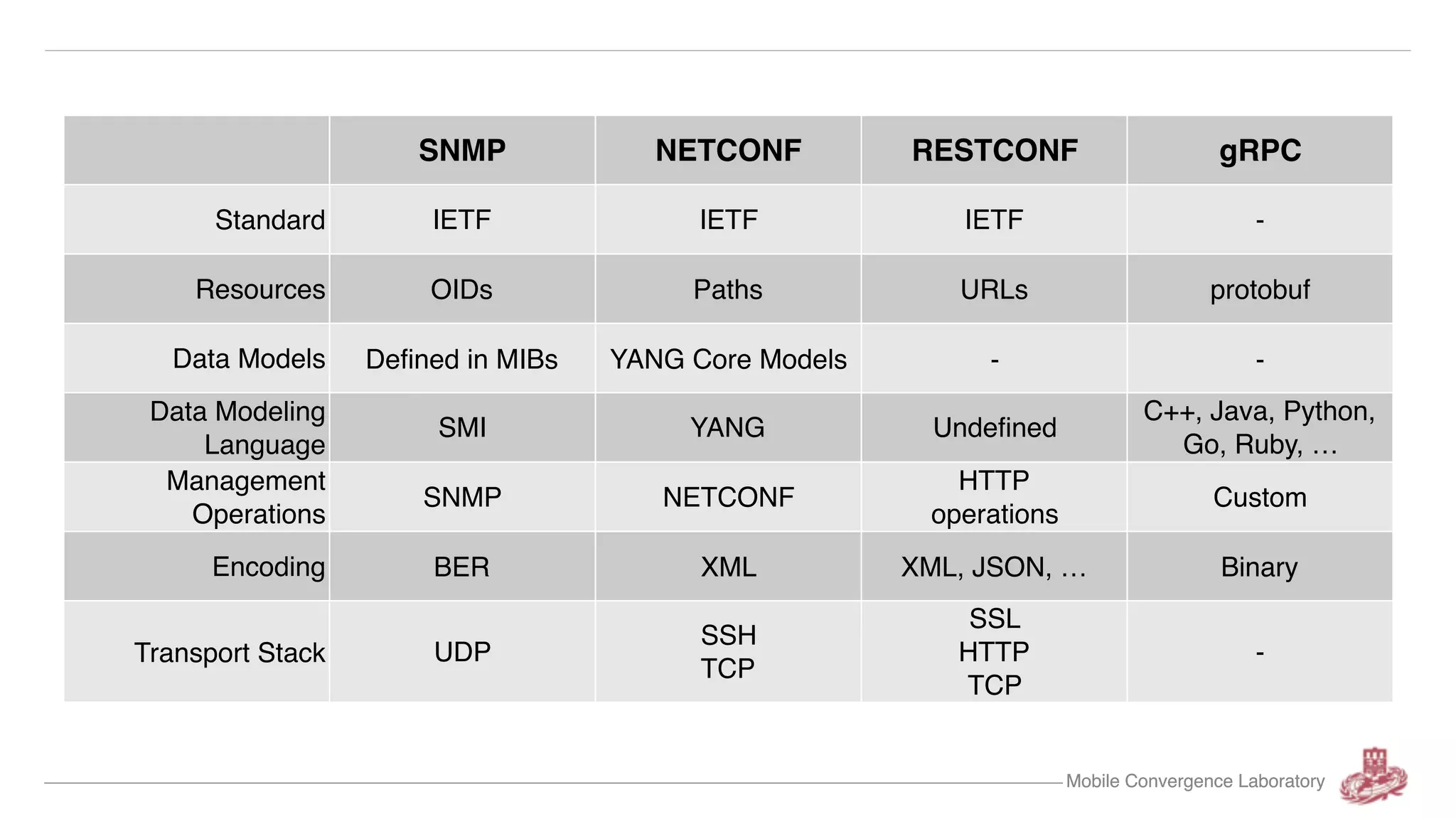 | | SNMP | NETCONF | RESTCONF | gRPC |
|---|---|---|---|---|
| Standard | IETF | IETF | IETF | - |
| Resources | OIDs | Paths | URLs | protobuf |
| Data Models | Defined in MIBs | YANG Core Models | - | - |
| Data Modeling Language | SMI | YANG | Undefined | C++, Java, Python, Go, Ruby, … |
| Management Operations | SNMP | NETCONF | HTTP operations | Custom |
| Encoding | BER | XML | XML, JSON, … | Binary |
| Transport Stack | UDP | SSH TCP | SSL HTTP TCP | - |

Mobile Convergence Laboratory